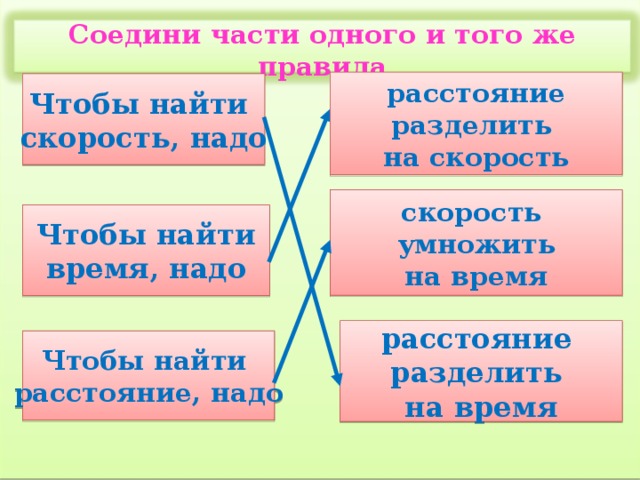 Соедини части одного и того же правила

Чтобы найти скорость, надо

Чтобы найти время, надо

Чтобы найти расстояние, надо

расстояние разделить на скорость

скорость умножить на время

расстояние разделить на время